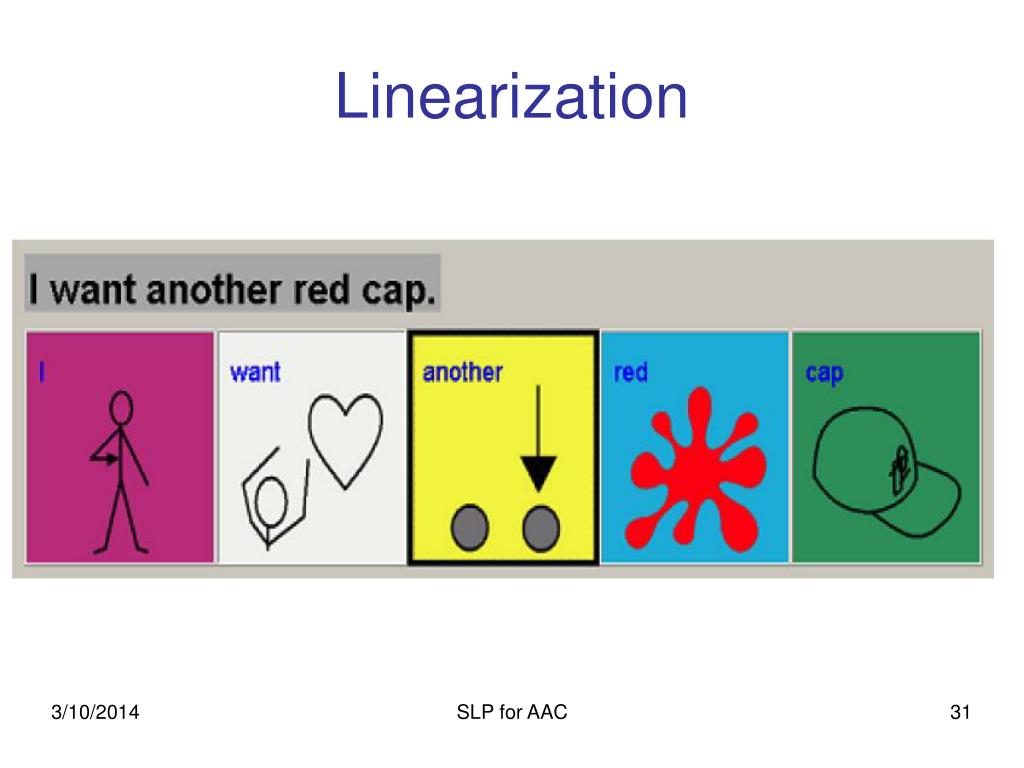 Linearization

I want another red cap.

I

want

another

red

cap

3/10/2014

SLP for AAC

31